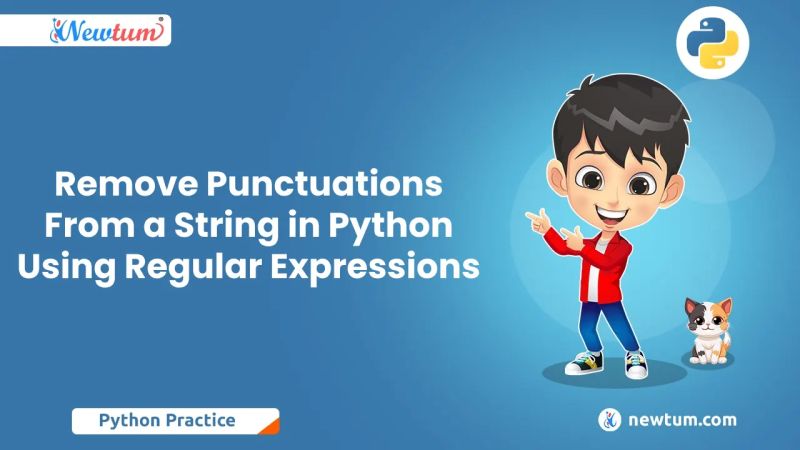 Newtum

Remove Punctuations From a String in Python Using Regular Expressions

Python Practice

newtum.com